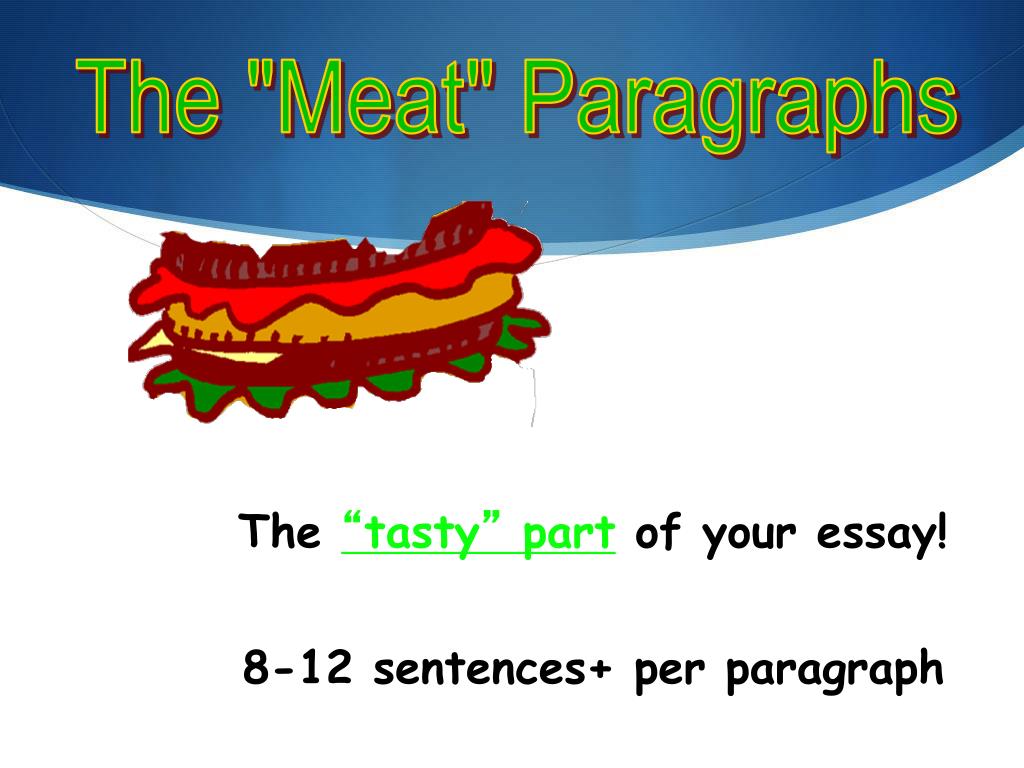 The "Meat" Paragraphs

The “tasty” part of your essay!

8-12 sentences+ per paragraph